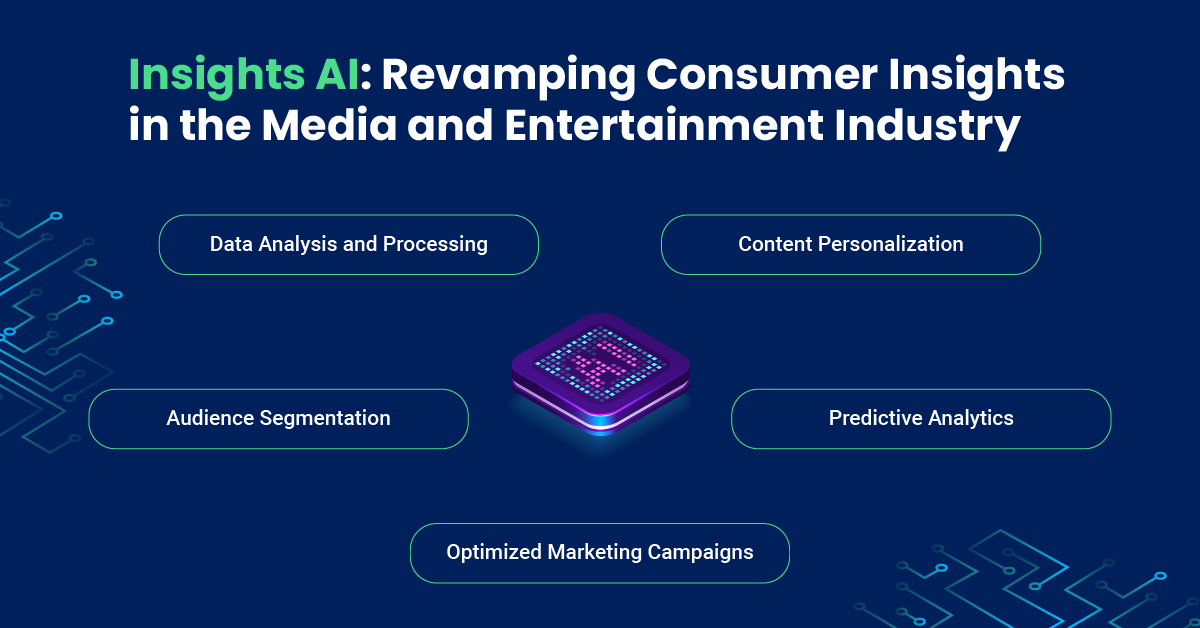 Insights AI: Revamping Consumer Insights in the Media and Entertainment Industry

Data Analysis and Processing

Content Personalization

Audience Segmentation

Predictive Analytics

Optimized Marketing Campaigns